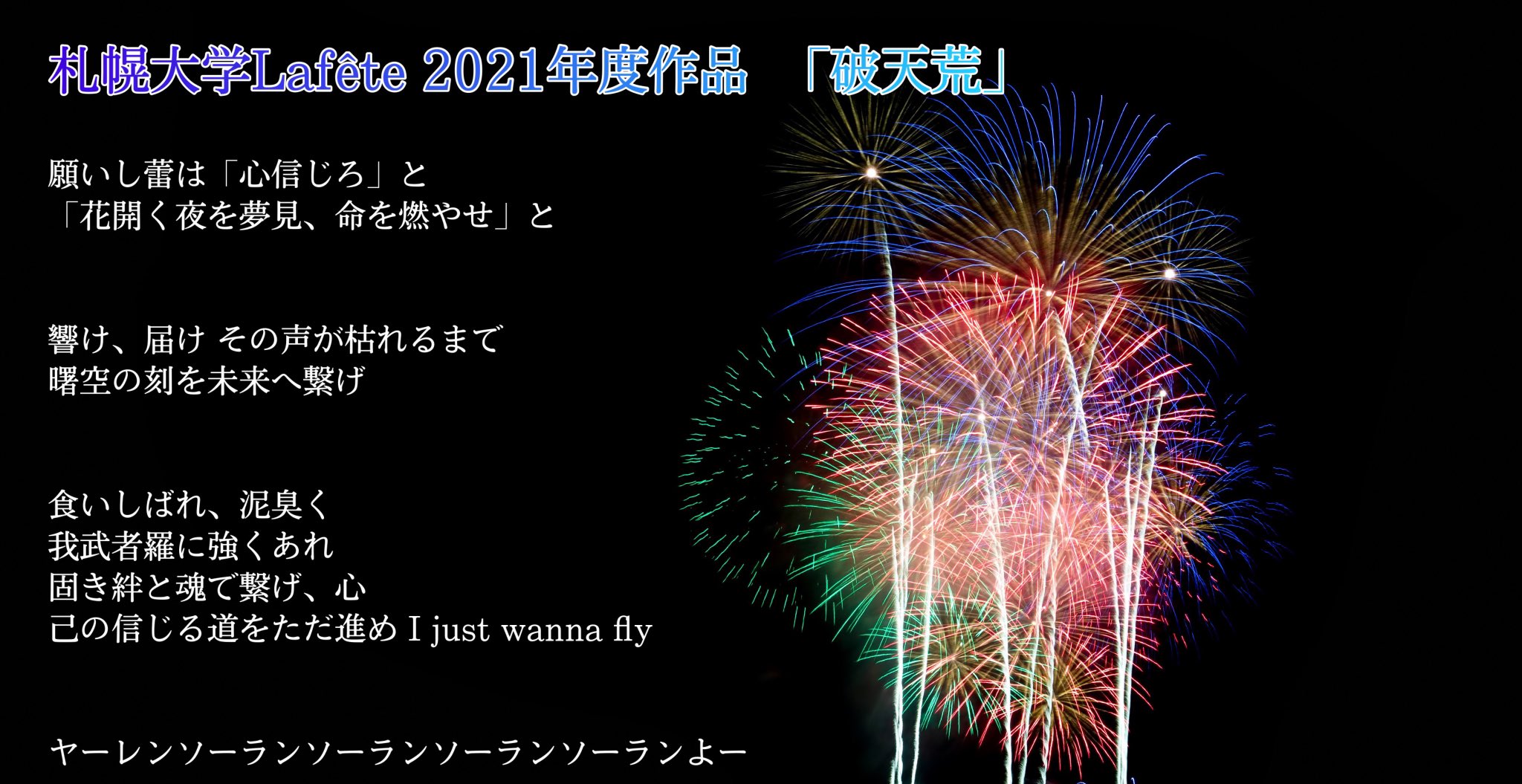 札幌大学Lafête 2021年度作品　「破天荒」

願いし蕾は「心信じろ」と
「花開く夜を夢見、命を燃やせ」と

響け、届け その声が枯れるまで
曙空の刻を未来へ繋げ

食いしばれ、泥臭く
我武者羅に強くあれ
固き絆と魂で繋げ、心
己の信じる道をただ進め I just wanna fly

ヤーレンソーランソーランソーランソーランよー